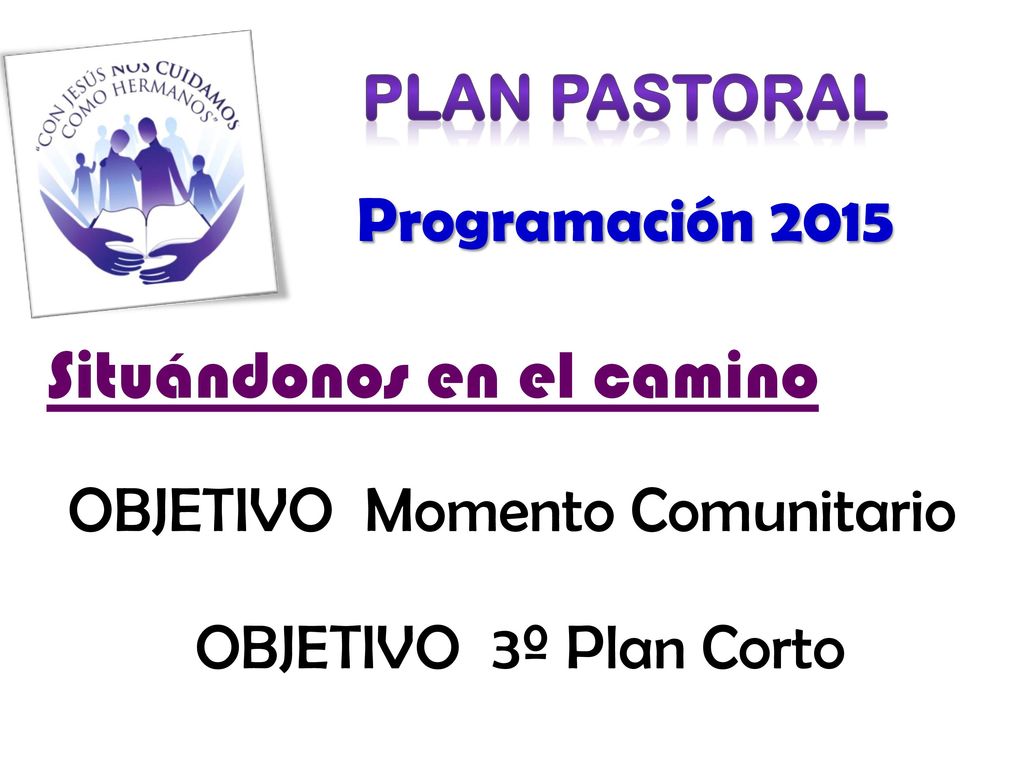 "CON JESÚS NOS CUIDAMOS COMO HERMANOS"

PLAN PASTORAL

Programación 2015

Situándonos en el camino

OBJETIVO Momento Comunitario

OBJETIVO 3º Plan Corto